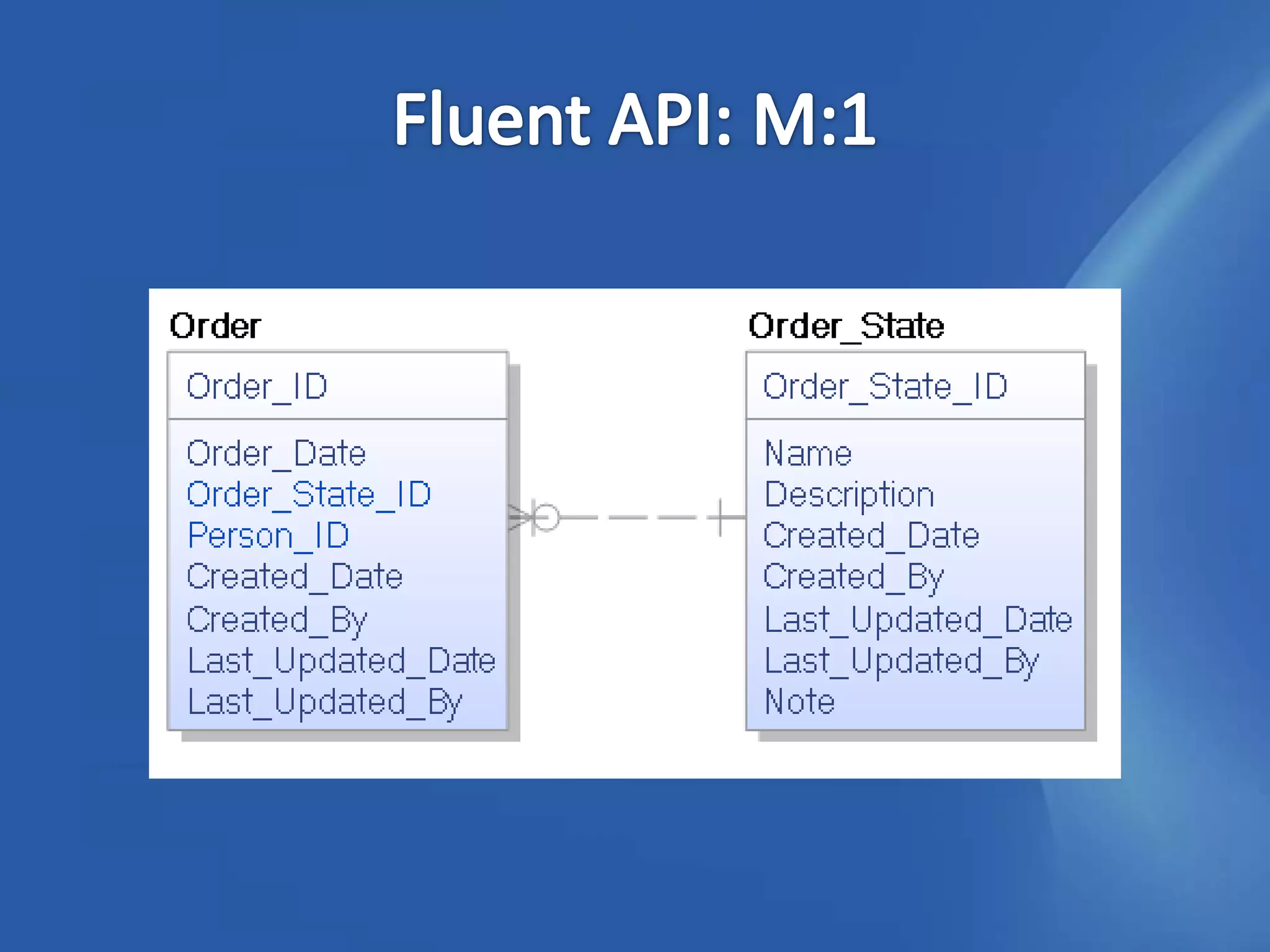 Fluent API: M:1

Order

Order_ID

Order_Date
Order_State_ID
Person_ID
Created_Date
Created_By
Last_Updated_Date
Last_Updated_By

Order_State

Order_State_ID

Name
Description
Created_Date
Created_By
Last_Updated_Date
Last_Updated_By
Note